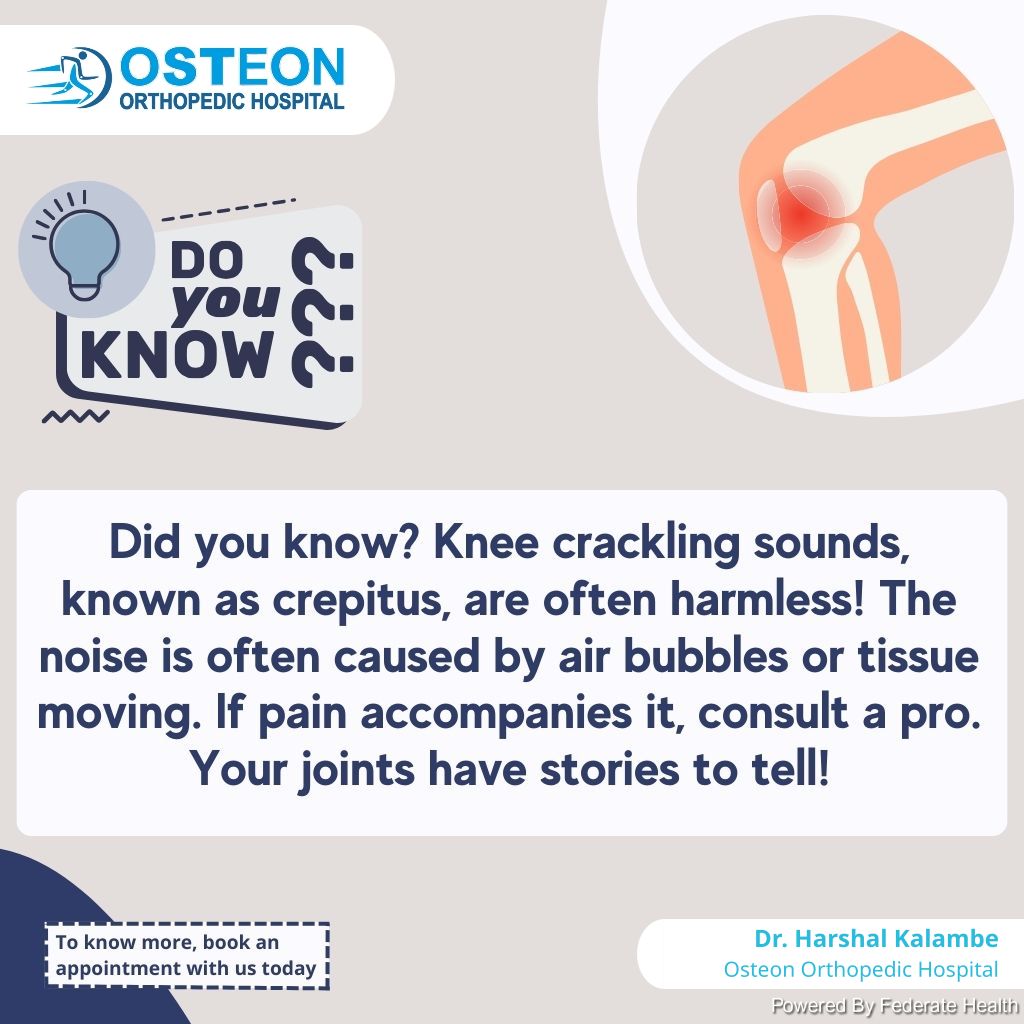 OSTEON
ORTHOPEDIC HOSPITAL

DO you KNOW ???

Did you know? Knee crackling sounds, known as crepitus, are often harmless! The noise is often caused by air bubbles or tissue moving. If pain accompanies it, consult a pro. Your joints have stories to tell!

To know more, book an appointment with us today

Dr. Harshal Kalambe
Osteon Orthopedic Hospital

Powered By Federate Health